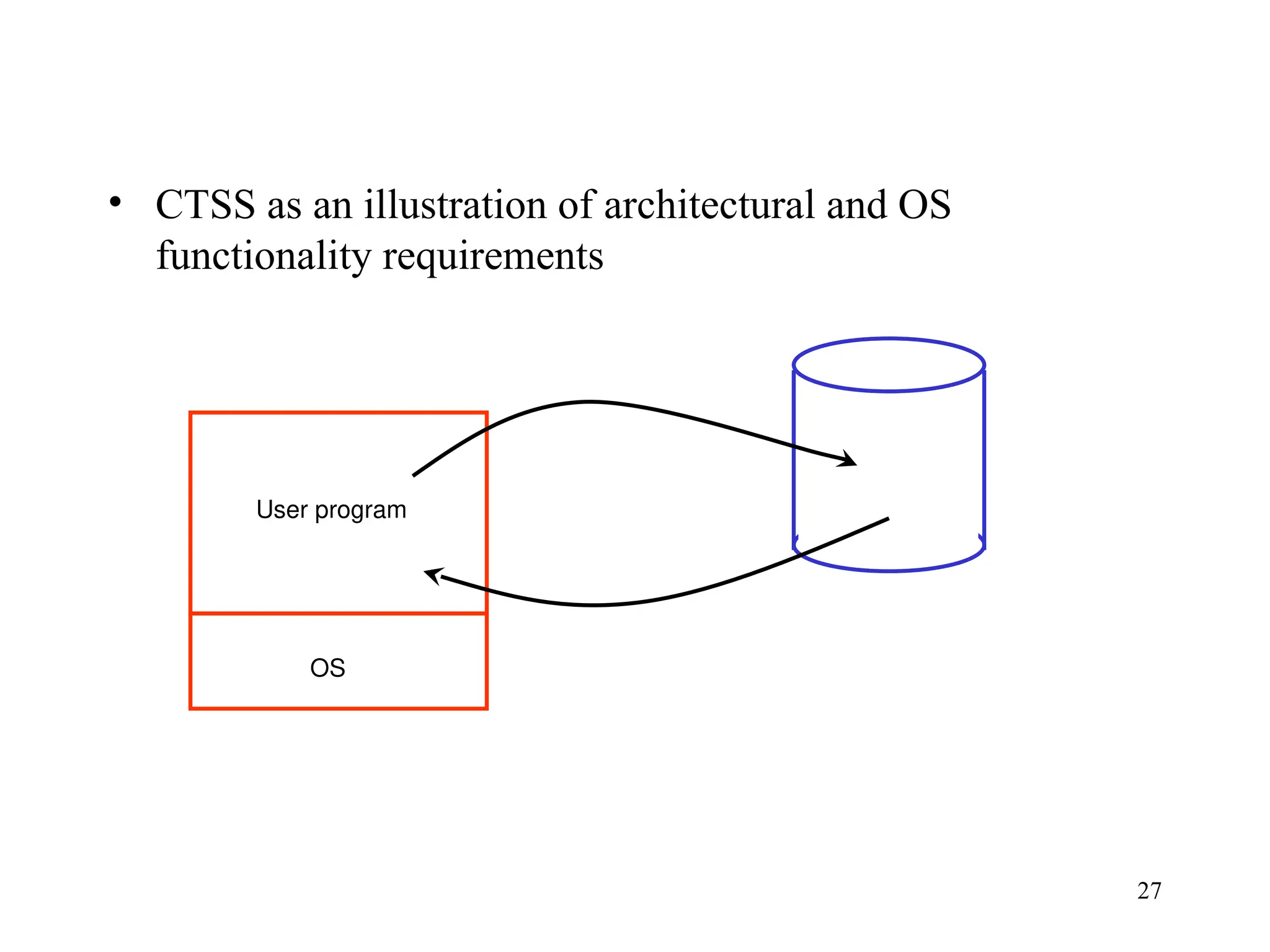 • CTSS as an illustration of architectural and OS functionality requirements

User program

OS

27